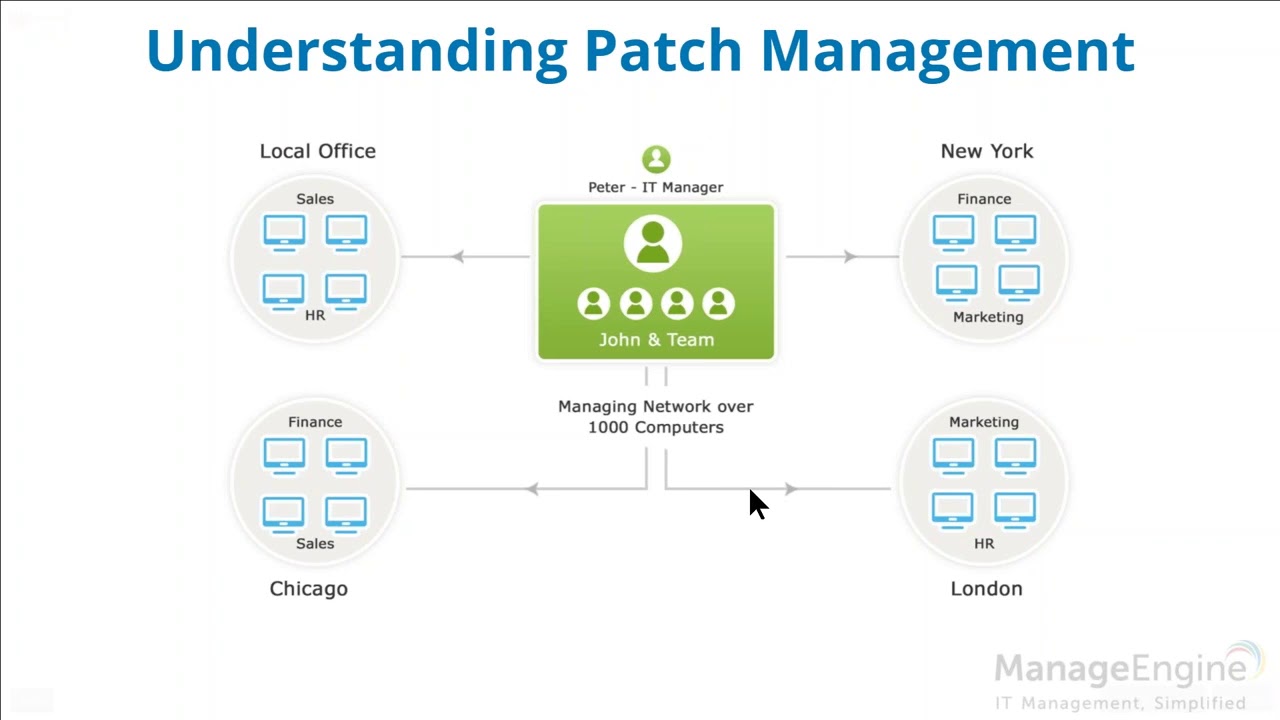 Understanding Patch Management

Local Office

Sales

HR

Peter - IT Manager

John & Team

New York

Finance

Marketing

Managing Network over 1000 Computers

Finance

Sales

Chicago

Marketing

HR

London

ManageEngine
IT Management, Simplified